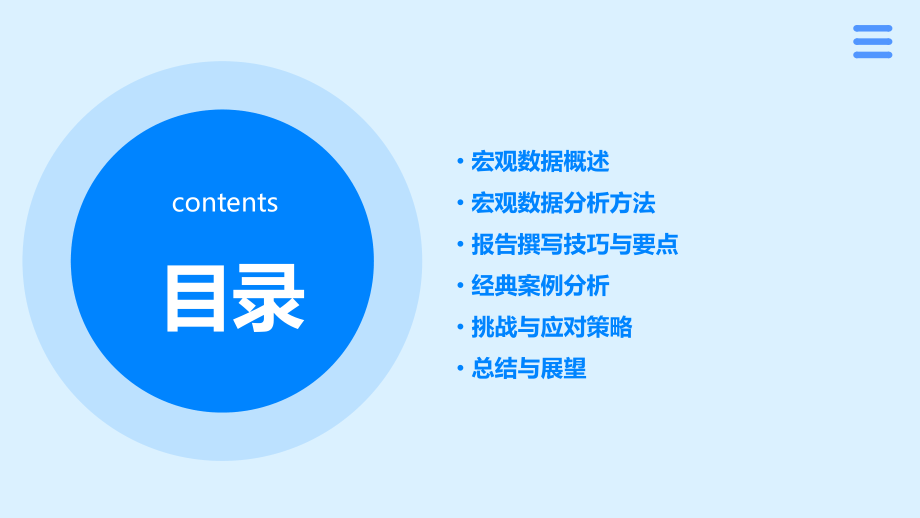 contents

目录

• 宏观数据概述
• 宏观数据分析方法
• 报告撰写技巧与要点
• 经典案例分析
• 挑战与应对策略
• 总结与展望